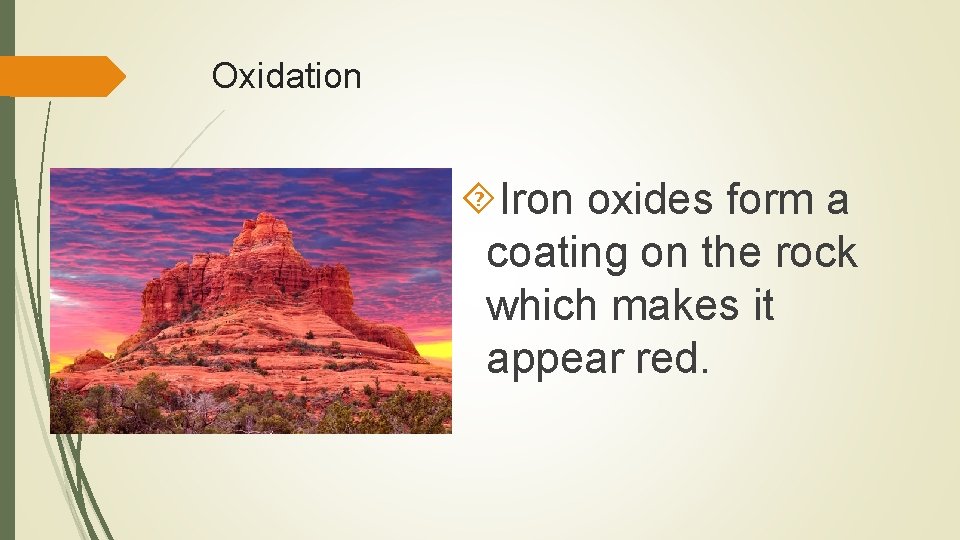 Oxidation

Iron oxides form a coating on the rock which makes it appear red.